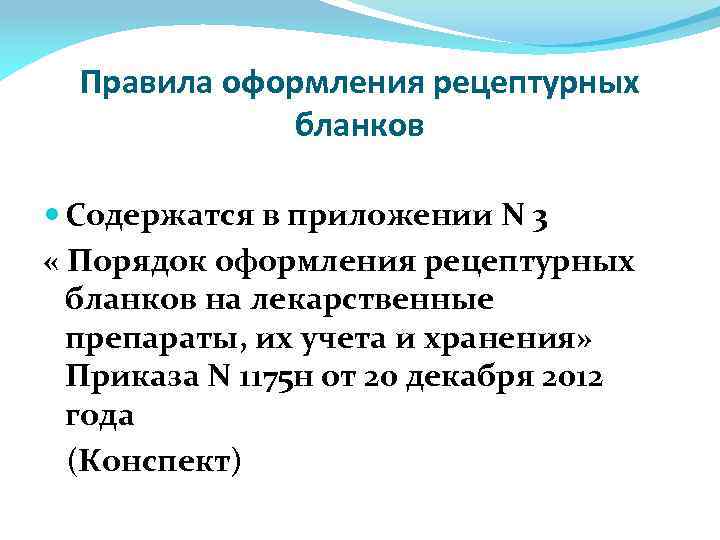 Правила оформления рецептурных бланков

Содержатся в приложении N 3
« Порядок оформления рецептурных бланков на лекарственные препараты, их учета и хранения» Приказа N 1175н от 20 декабря 2012 года

(Конспект)